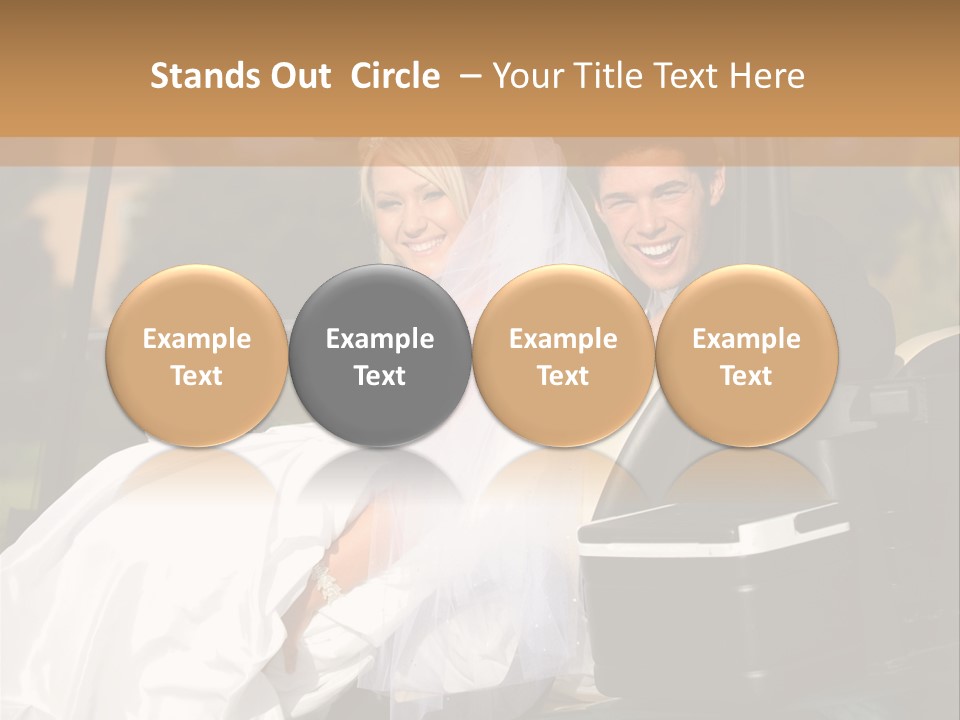 Stands Out Circle – Your Title Text Here

Example Text

Example Text

Example Text

Example Text